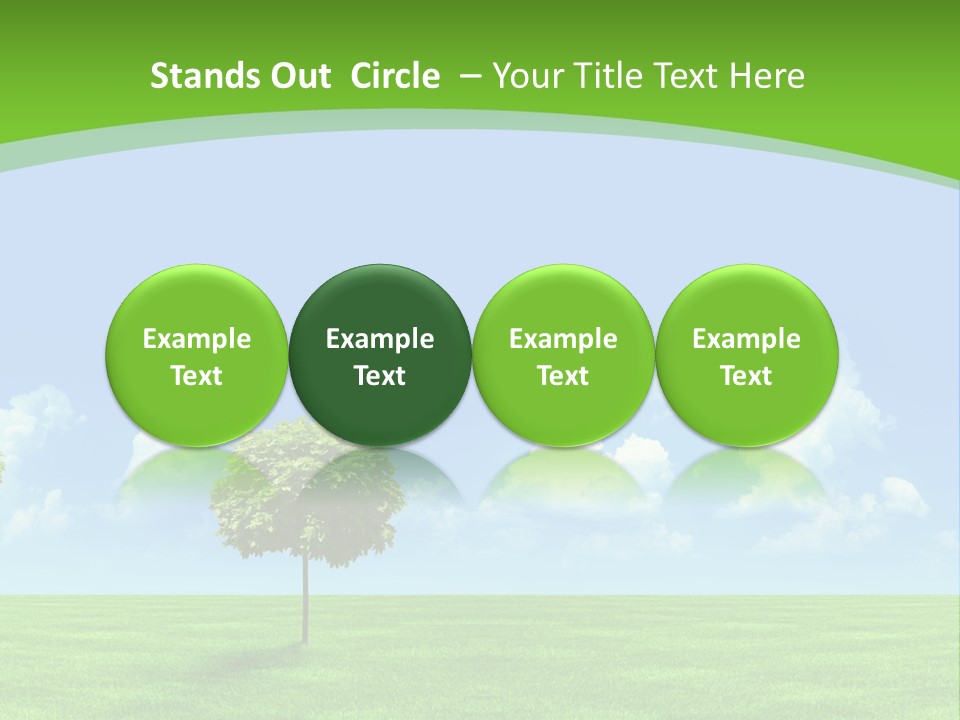 Stands Out Circle – Your Title Text Here

Example Text

Example Text

Example Text

Example Text